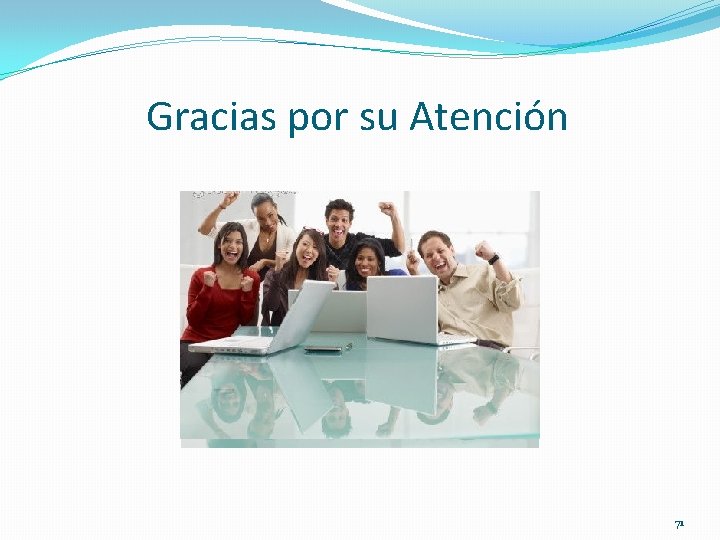 Gracias por su Atención

71